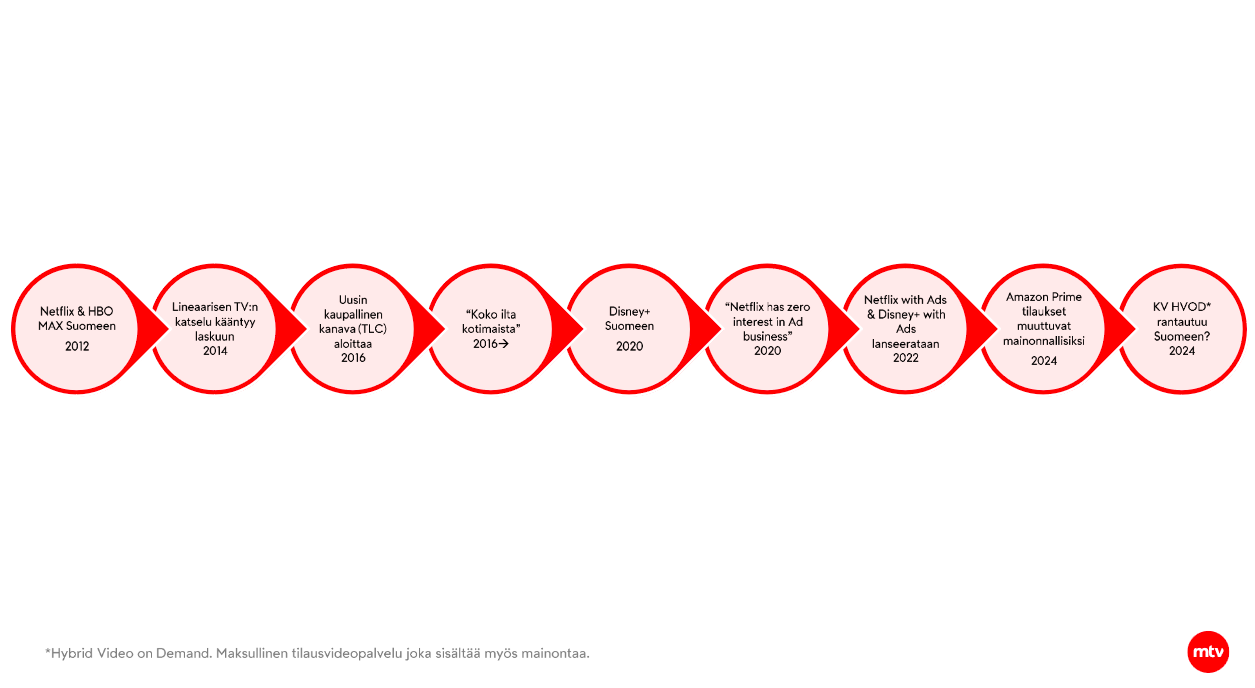 Netflix & HBO MAX Suomeen
2012

Lineaarisen TV:n katselu kääntyy laskuun
2014

Uusin kaupallinen kanava (TLC) aloittaa
2016

"Koko ilta kotimaista"
2016→

Disney+ Suomeen
2020

"Netflix has zero interest in Ad business"
2020

Netflix with Ads & Disney+ with Ads lanseerataan
2022

Amazon Prime tilaukset muuttuvat mainonnallisiksi
2024

KV HVOD* rantautuu Suomeen?
2024

*Hybrid Video on Demand. Maksullinen tilausvideopalvelu joka sisältää myös mainontaa.

mtv